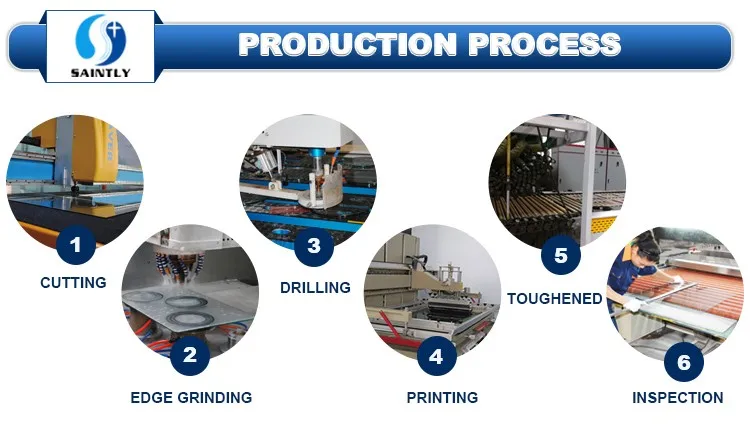 SAINTLY

PRODUCTION PROCESS

1
CUTTING

2
EDGE GRINDING

3
DRILLING

4
PRINTING

5
TOUGHENED

6
INSPECTION